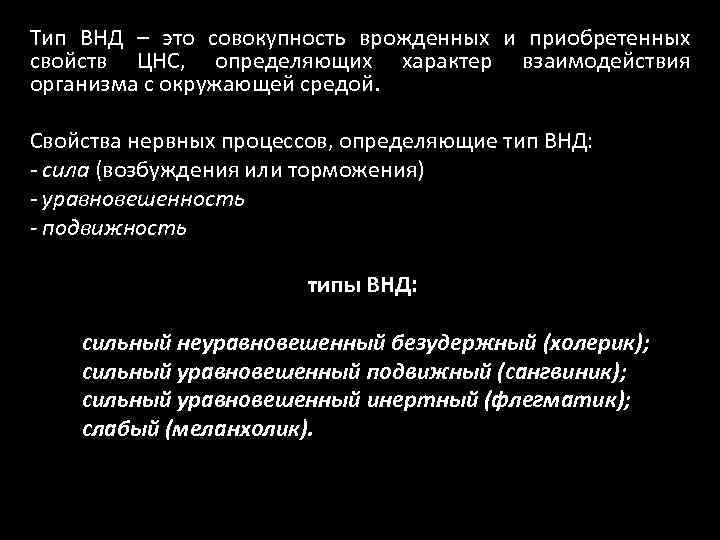 Тип ВНД – это совокупность врожденных и приобретенных свойств ЦНС, определяющих характер взаимодействия организма с окружающей средой.

Свойства нервных процессов, определяющие тип ВНД:
- сила (возбуждения или торможения)
- уравновешенность
- подвижность

типы ВНД:

сильный неуравновешенный безудержный (холерик);
сильный уравновешенный подвижный (сангвиник);
сильный уравновешенный инертный (флегматик);
слабый (меланхолик).